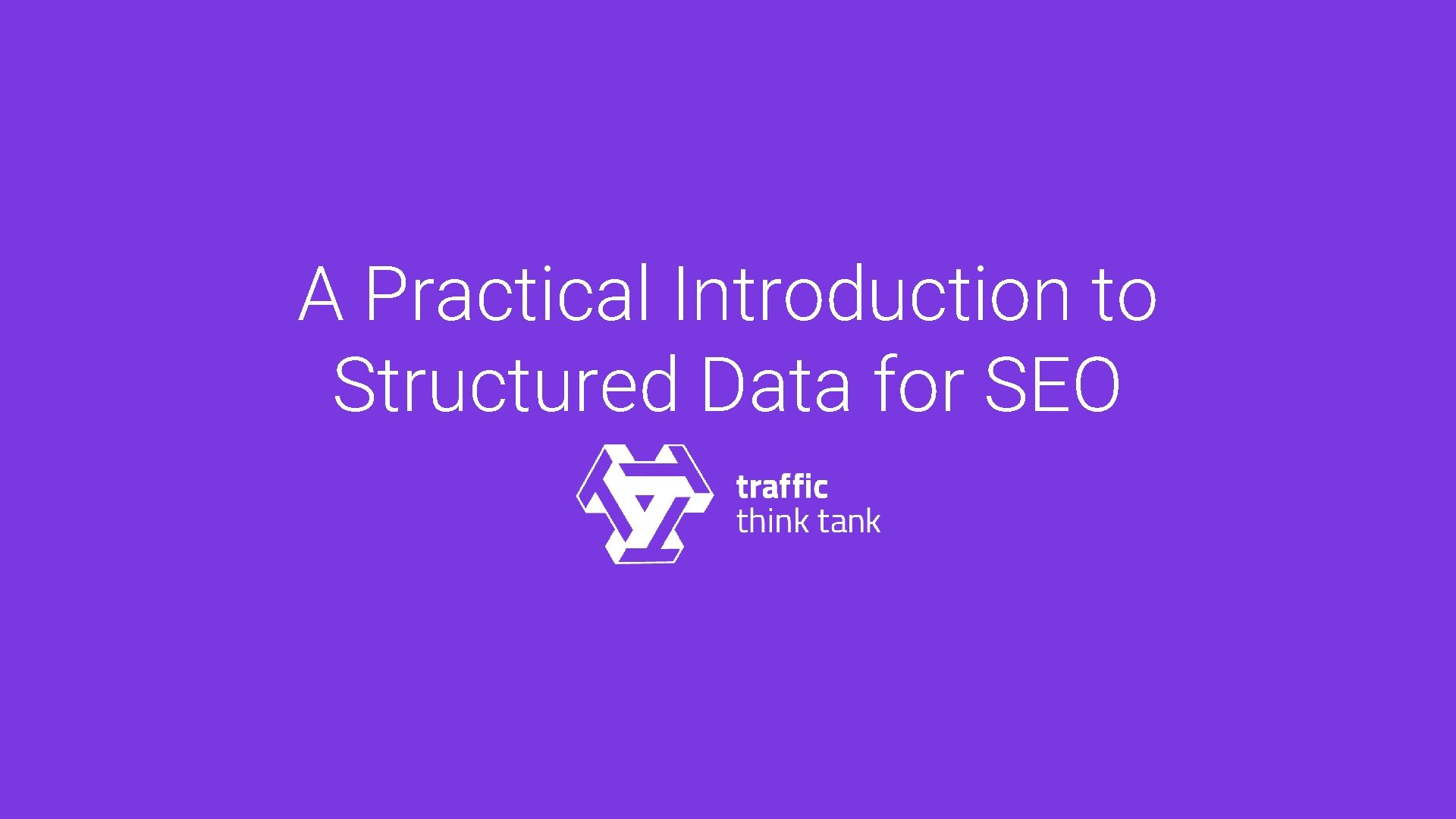 A Practical Introduction to Structured Data for SEO

traffic
think tank